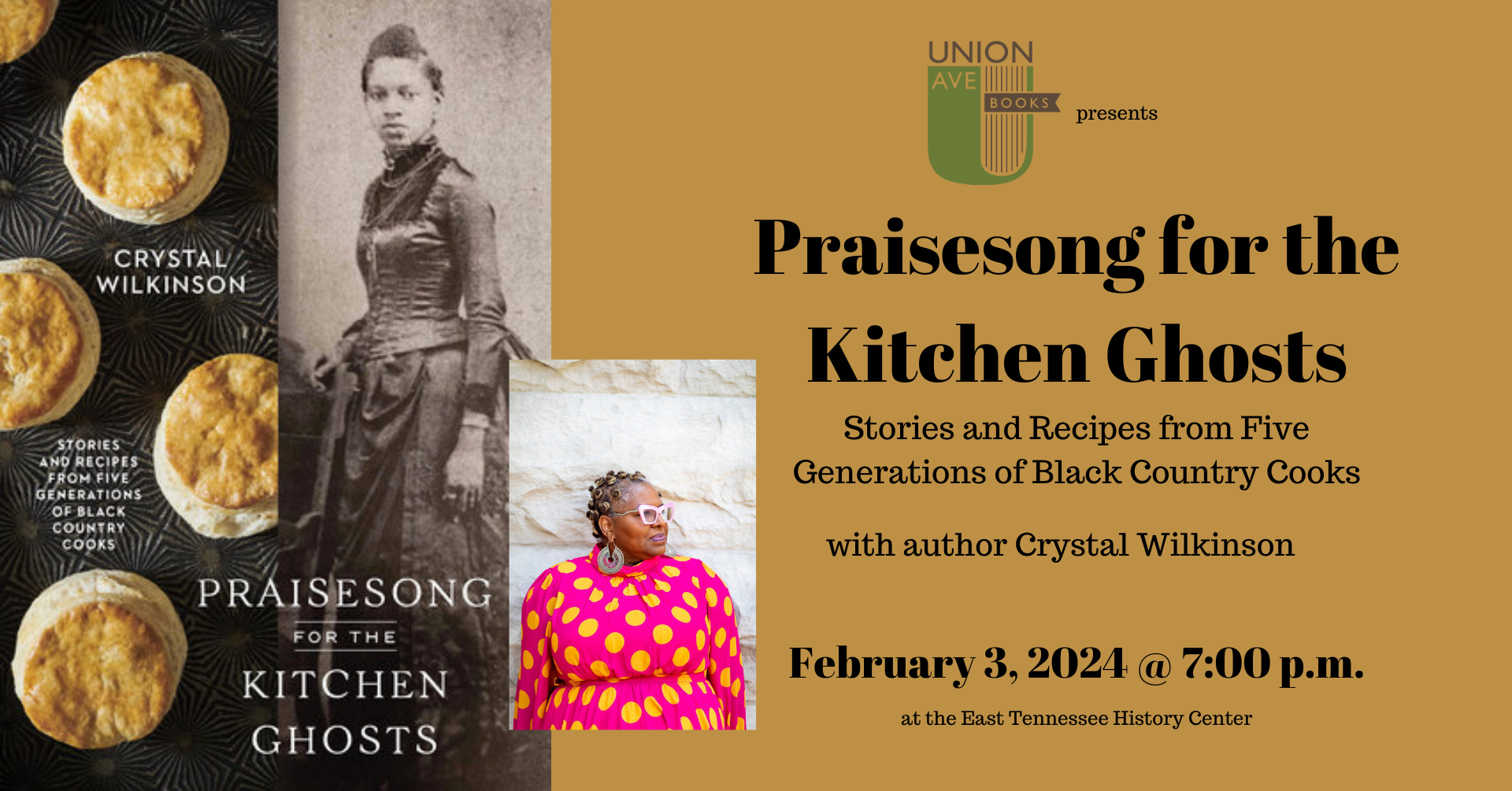 CRYSTAL WILKINSON

STORIES AND RECIPES FROM FIVE GENERATIONS OF BLACK COUNTRY COOKS

PRAISESONG FOR THE KITCHEN GHOSTS

UNION AVE BOOKS

presents

Praisesong for the Kitchen Ghosts

Stories and Recipes from Five Generations of Black Country Cooks

with author Crystal Wilkinson

February 3, 2024 @ 7:00 p.m.

at the East Tennessee History Center